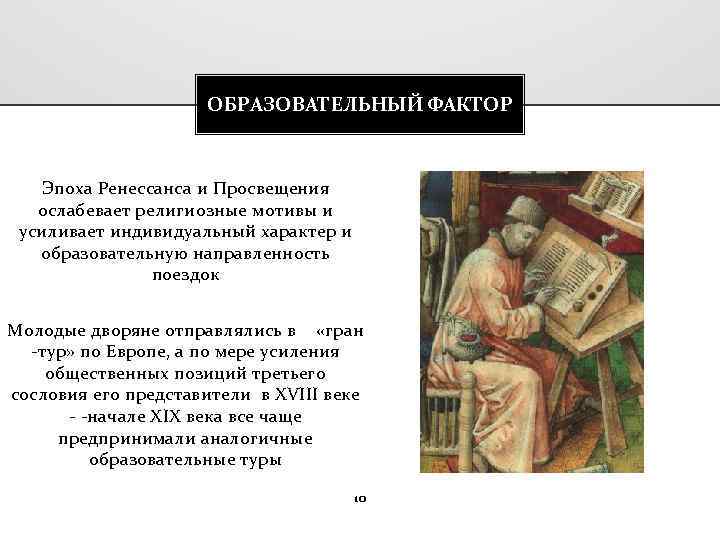 ОБРАЗОВАТЕЛЬНЫЙ ФАКТОР

Эпоха Ренессанса и Просвещения ослабевает религиозные мотивы и усиливает индивидуальный характер и образовательную направленность поездок

Молодые дворяне отправлялись в «гран -тур» по Европе, а по мере усиления общественных позиций третьего сословия его представители в XVIII веке - -начале XIX века все чаще предпринимали аналогичные образовательные туры

10